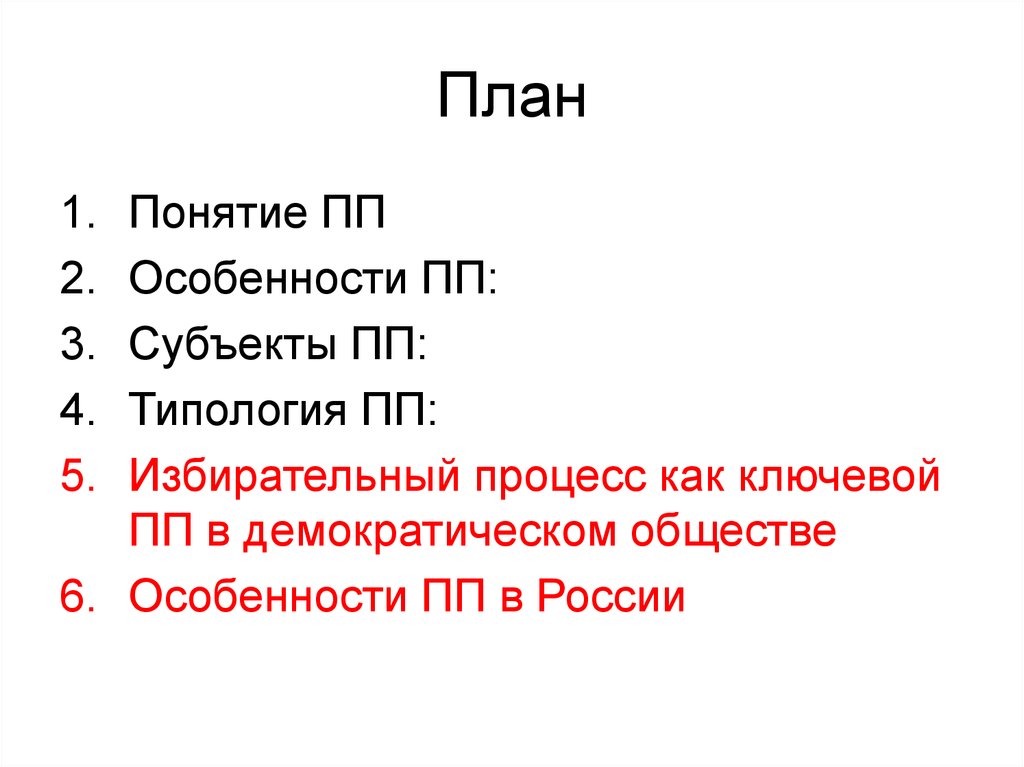 План

1. Понятие ПП
2. Особенности ПП:
3. Субъекты ПП:
4. Типология ПП:
5. Избирательный процесс как ключевой ПП в демократическом обществе
6. Особенности ПП в России